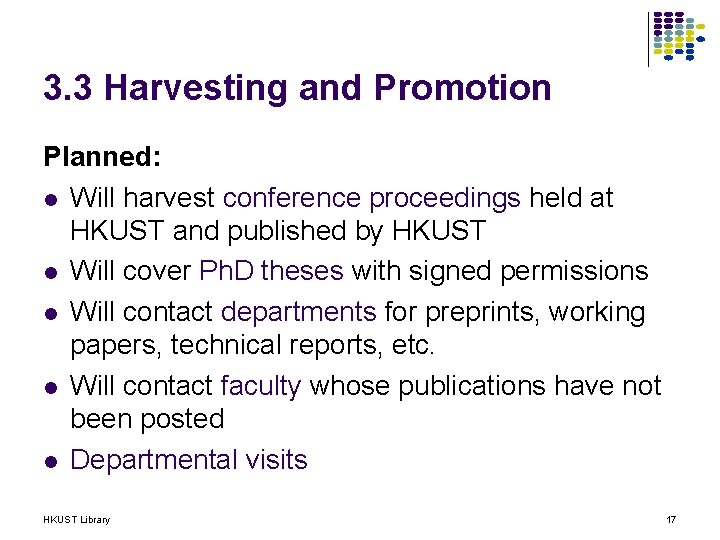 3.3 Harvesting and Promotion

Planned:

- Will harvest conference proceedings held at HKUST and published by HKUST
- Will cover PhD theses with signed permissions
- Will contact departments for preprints, working papers, technical reports, etc.
- Will contact faculty whose publications have not been posted
- Departmental visits

HKUST Library

17